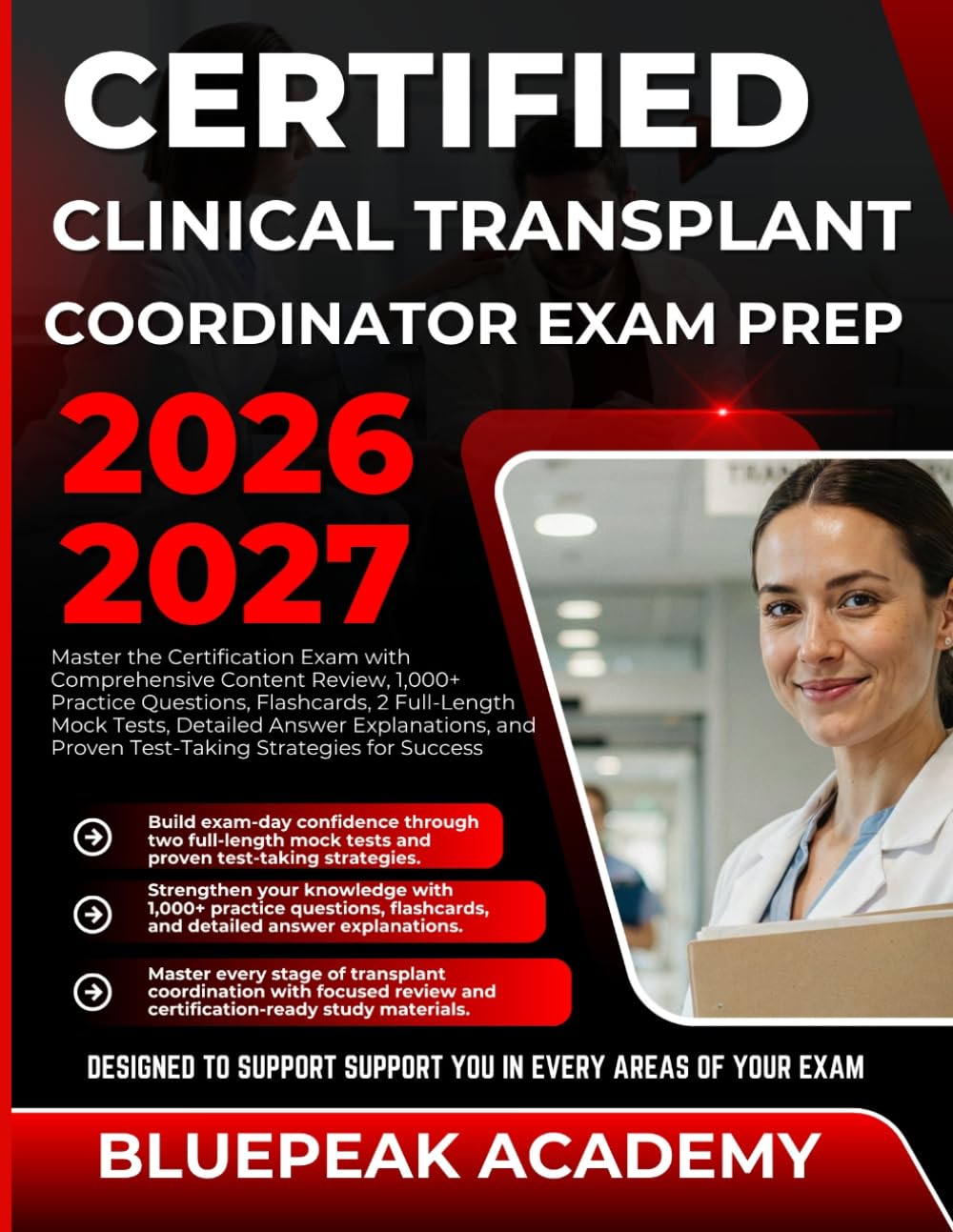 CERTIFIED
CLINICAL TRANSPLANT
COORDINATOR EXAM PREP

2026
2027

Master the Certification Exam with Comprehensive Content Review, 1,000+ Practice Questions, Flashcards, 2 Full-Length Mock Tests, Detailed Answer Explanations, and Proven Test-Taking Strategies for Success

Build exam-day confidence through two full-length mock tests and proven test-taking strategies.

Strengthen your knowledge with 1,000+ practice questions, flashcards, and detailed answer explanations.

Master every stage of transplant coordination with focused review and certification-ready study materials.

DESIGNED TO SUPPORT SUPPORT YOU IN EVERY AREAS OF YOUR EXAM

BLUEPEAK ACADEMY